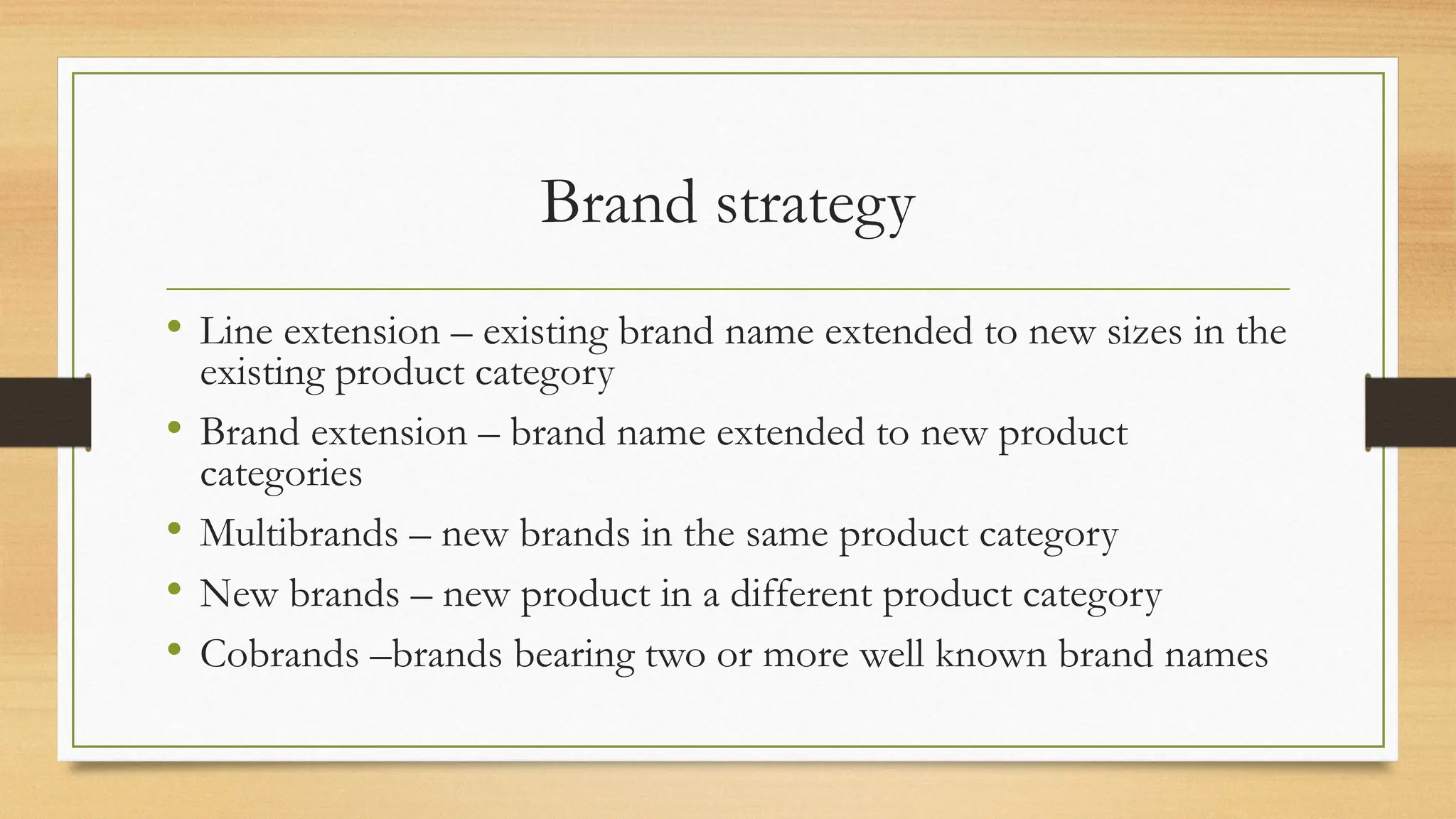 Brand strategy

• Line extension – existing brand name extended to new sizes in the existing product category
• Brand extension – brand name extended to new product categories
• Multibrands – new brands in the same product category
• New brands – new product in a different product category
• Cobrands –brands bearing two or more well known brand names